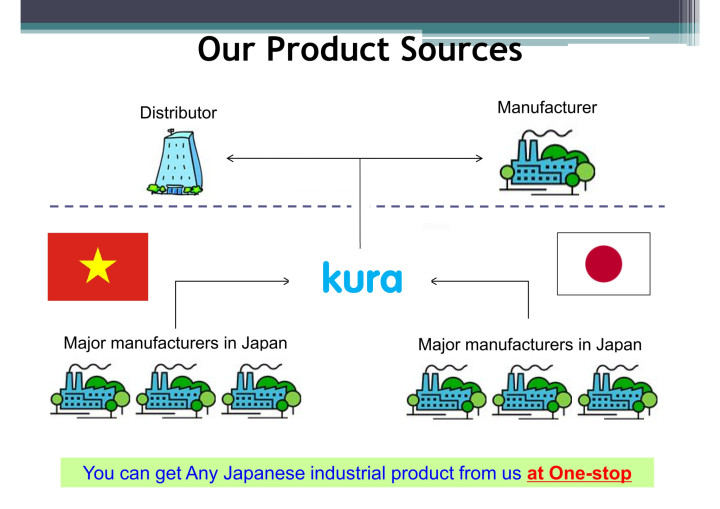 Our Product Sources

Distributor

Manufacturer

kura

Major manufacturers in Japan

Major manufacturers in Japan

You can get Any Japanese industrial product from us at One-stop